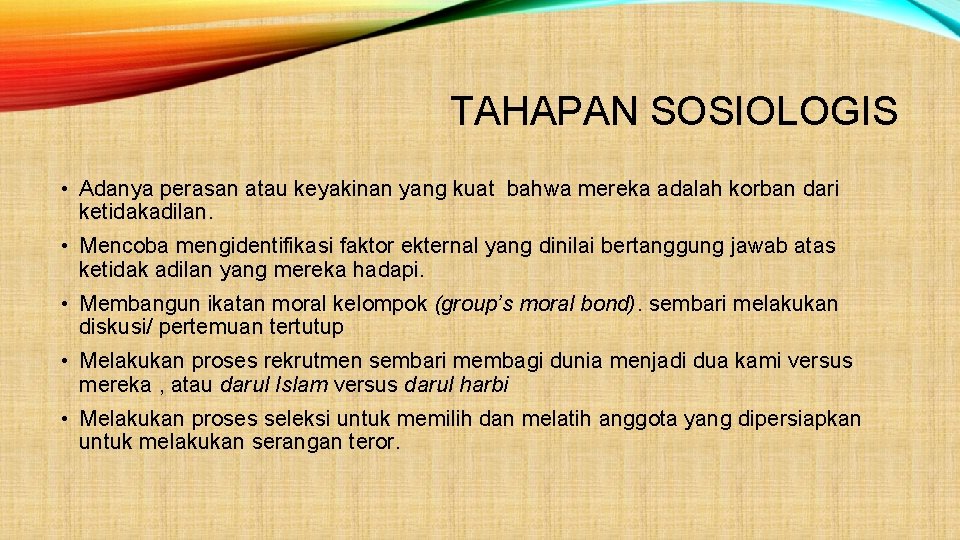 TAHAPAN SOSIOLOGIS

• Adanya perasan atau keyakinan yang kuat bahwa mereka adalah korban dari ketidakadilan.

• Mencoba mengidentifikasi faktor ekternal yang dinilai bertanggung jawab atas ketidak adilan yang mereka hadapi.

• Membangun ikatan moral kelompok (group's moral bond). sembari melakukan diskusi/ pertemuan tertutup

• Melakukan proses rekrutmen sembari membagi dunia menjadi dua kami versus mereka , atau darul Islam versus darul harbi

• Melakukan proses seleksi untuk memilih dan melatih anggota yang dipersiapkan untuk melakukan serangan teror.